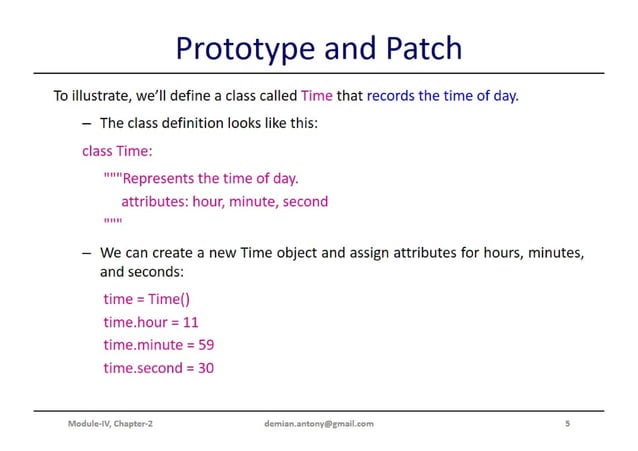 Prototype and Patch

To illustrate, we'll define a class called Time that records the time of day.

– The class definition looks like this:

class Time:

"""Represents the time of day.
attributes: hour, minute, second
"""

– We can create a new Time object and assign attributes for hours, minutes, and seconds:

time = Time()
time.hour = 11
time.minute = 59
time.second = 30

Module-IV, Chapter-2 demian.antony@gmail.com 5